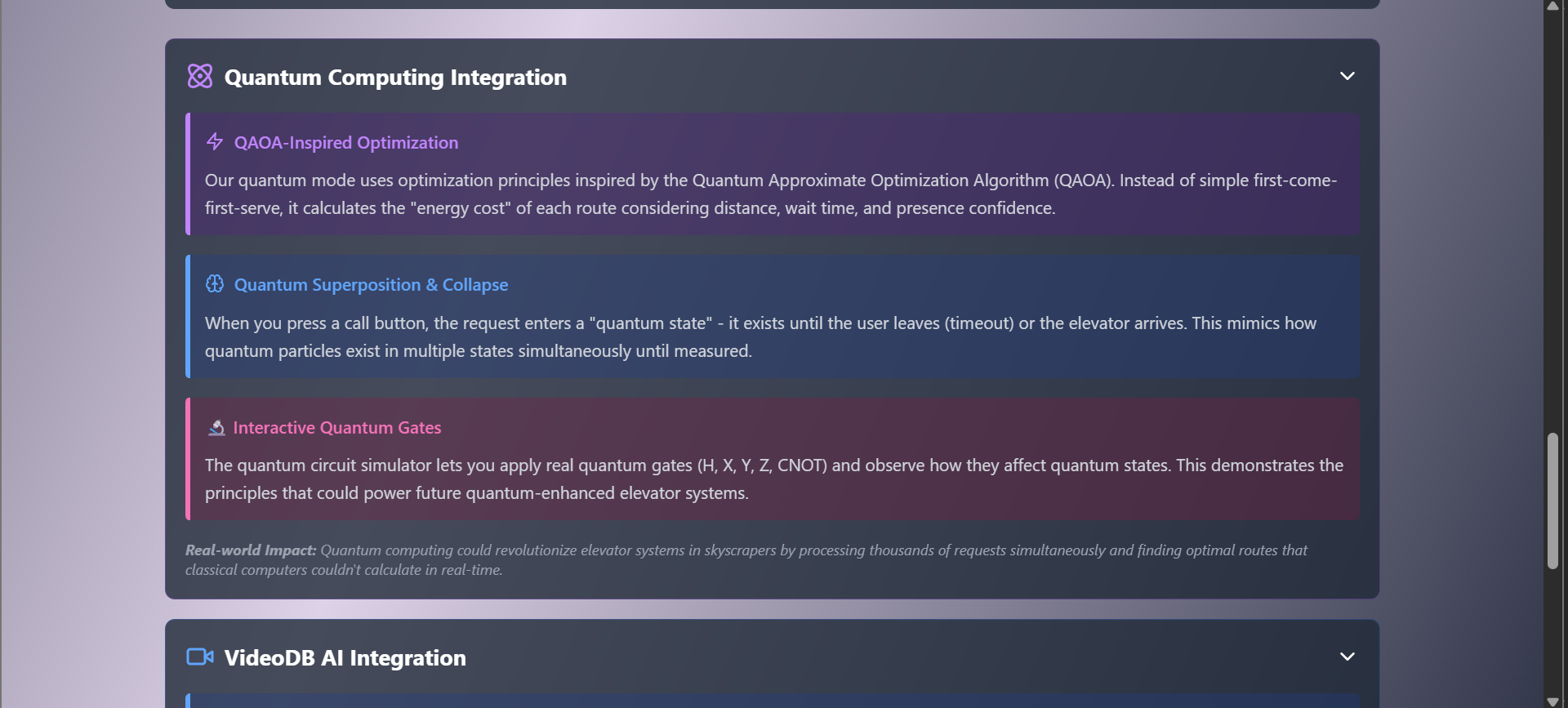 Quantum Computing Integration

QAOA-Inspired Optimization

Our quantum mode uses optimization principles inspired by the Quantum Approximate Optimization Algorithm (QAOA). Instead of simple first-come-first-serve, it calculates the "energy cost" of each route considering distance, wait time, and presence confidence.

Quantum Superposition & Collapse

When you press a call button, the request enters a "quantum state" - it exists until the user leaves (timeout) or the elevator arrives. This mimics how quantum particles exist in multiple states simultaneously until measured.

Interactive Quantum Gates

The quantum circuit simulator lets you apply real quantum gates (H, X, Y, Z, CNOT) and observe how they affect quantum states. This demonstrates the principles that could power future quantum-enhanced elevator systems.

Real-world Impact: Quantum computing could revolutionize elevator systems in skyscrapers by processing thousands of requests simultaneously and finding optimal routes that classical computers couldn't calculate in real-time.

VideoDB AI Integration